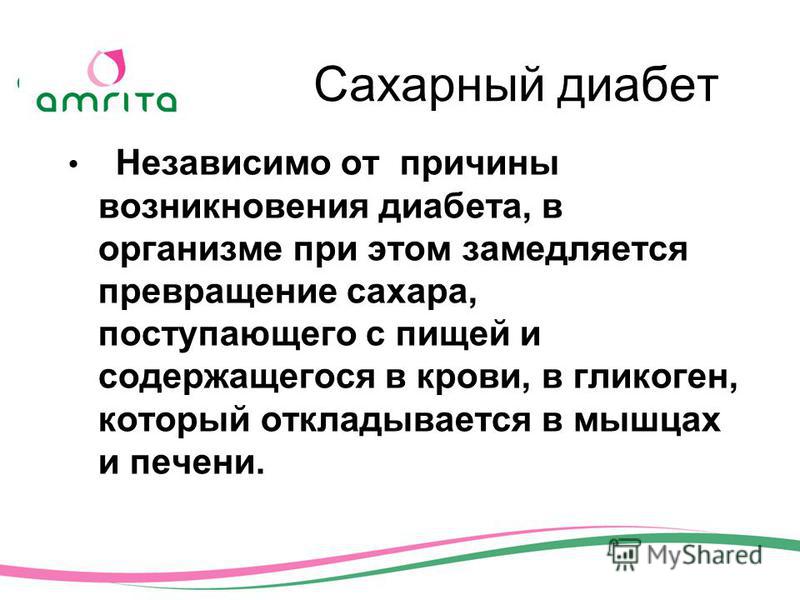 amrita

Сахарный диабет

• Независимо от причины возникновения диабета, в организме при этом замедляется превращение сахара, поступающего с пищей и содержащегося в крови, в гликоген, который откладывается в мышцах и печени.

MyShared